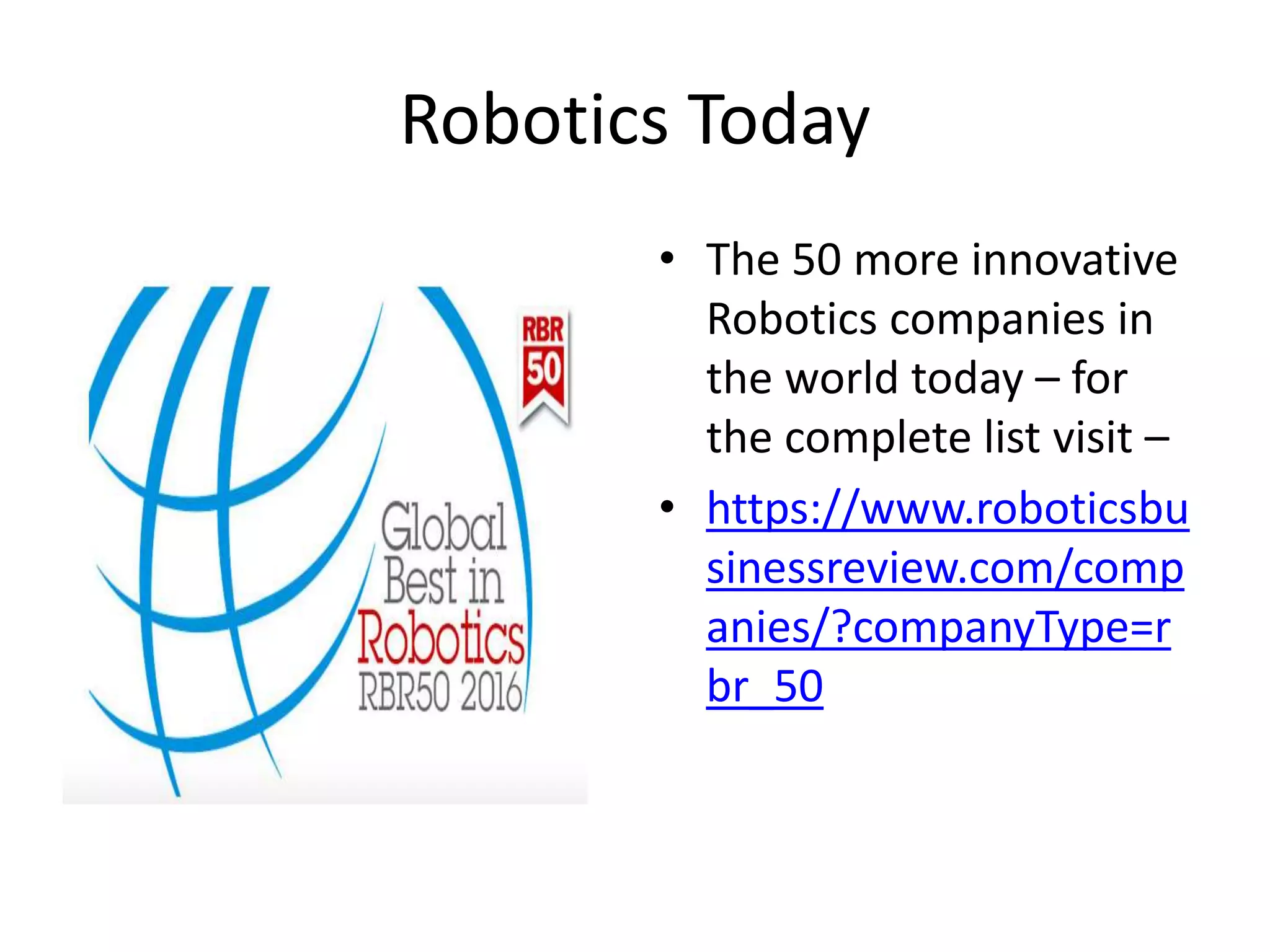 Robotics Today

RBR 50

Global Best in Robotics RBR50 2016

• The 50 more innovative Robotics companies in the world today – for the complete list visit –

• https://www.roboticsbusinessreview.com/companies/?companyType=rbr_50